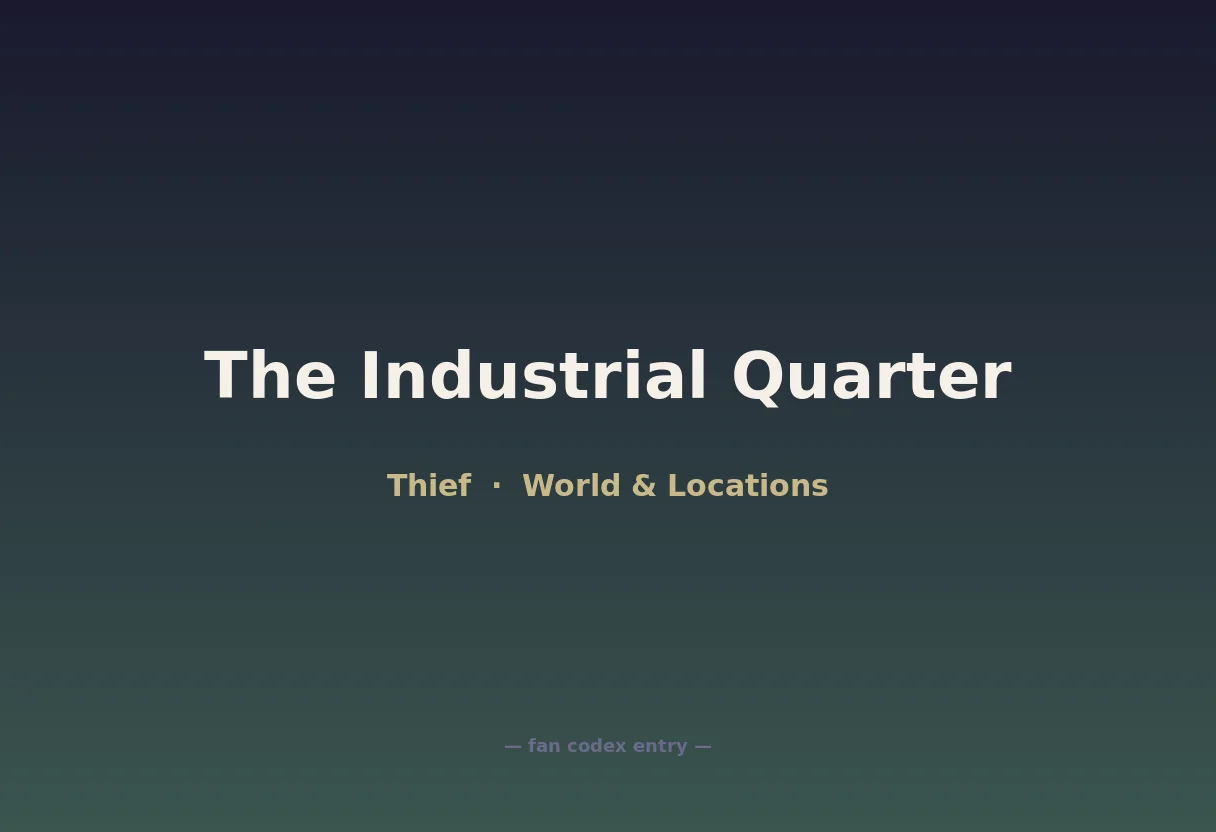 The Industrial Quarter

Thief · World & Locations

— fan codex entry —